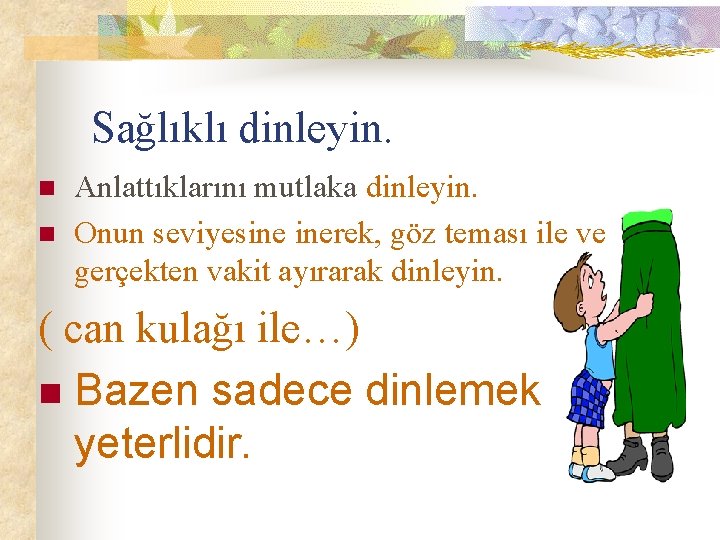 Sağlıklı dinleyin.

Anlattıklarını mutlaka dinleyin.

Onun seviyesine inerek, göz teması ile ve gerçekten vakit ayırarak dinleyin.

( can kulağı ile…)

Bazen sadece dinlemek yeterlidir.